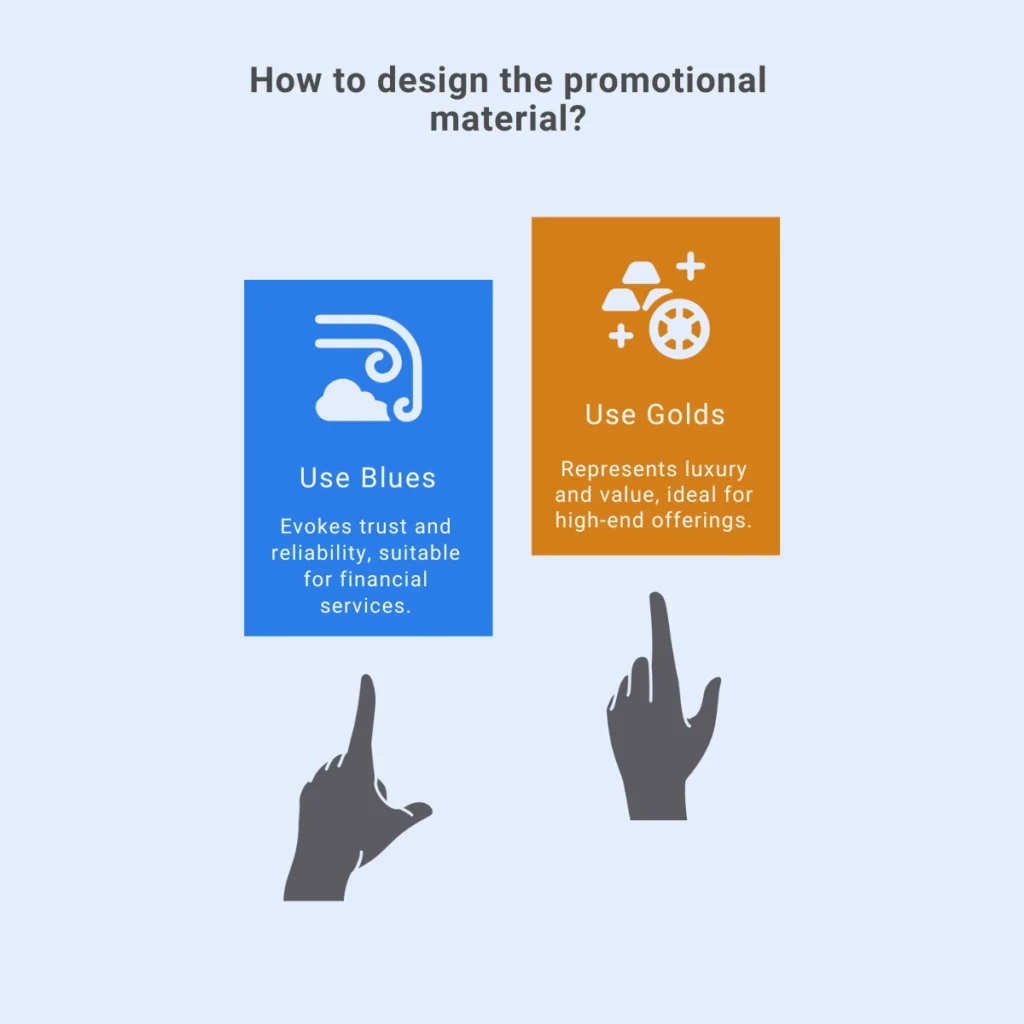 How to design the promotional material?

Use Blues

Evokes trust and reliability, suitable for financial services.

Use Golds

Represents luxury and value, ideal for high-end offerings.